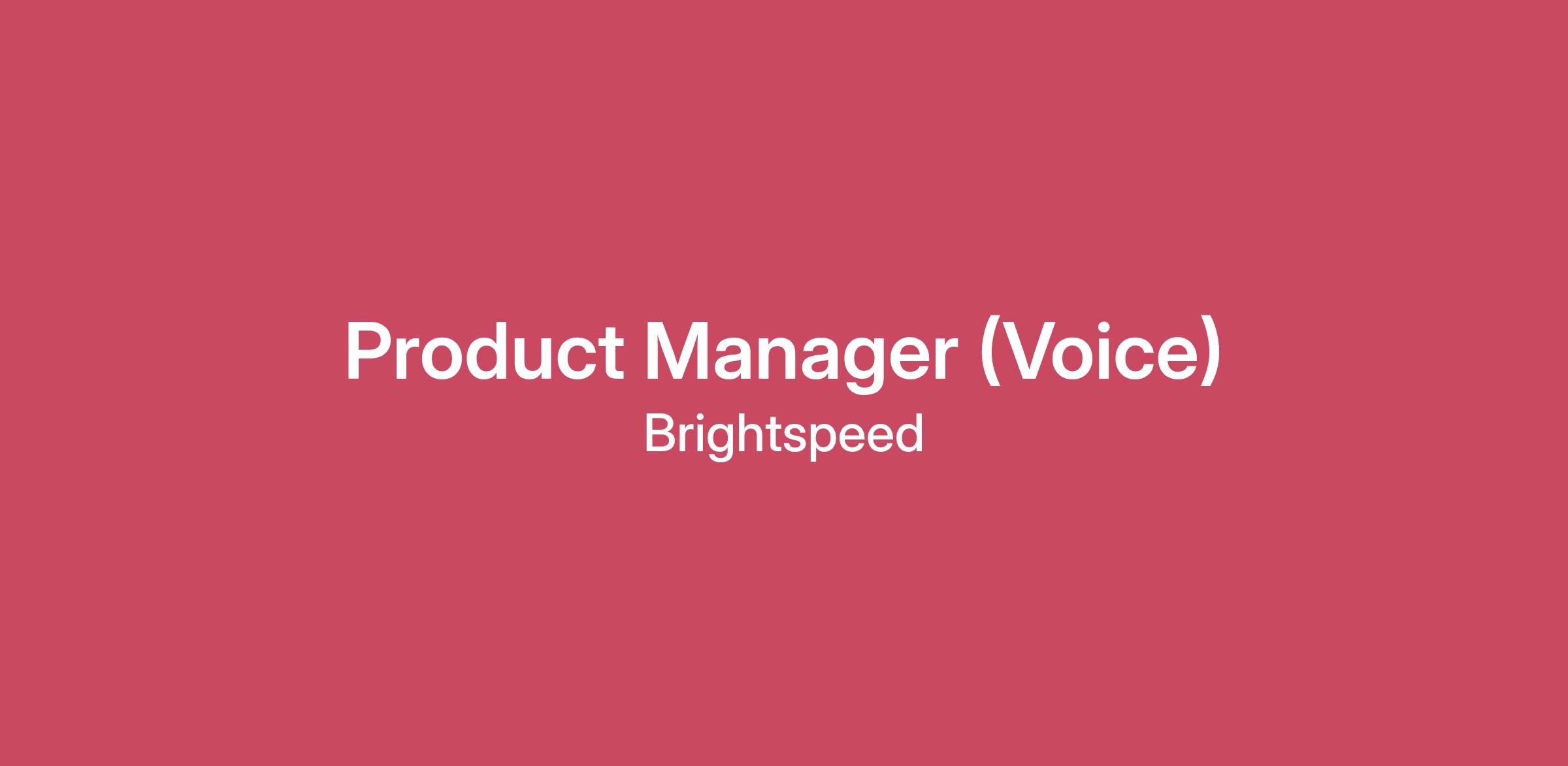 Product Manager (Voice)
Brightspeed